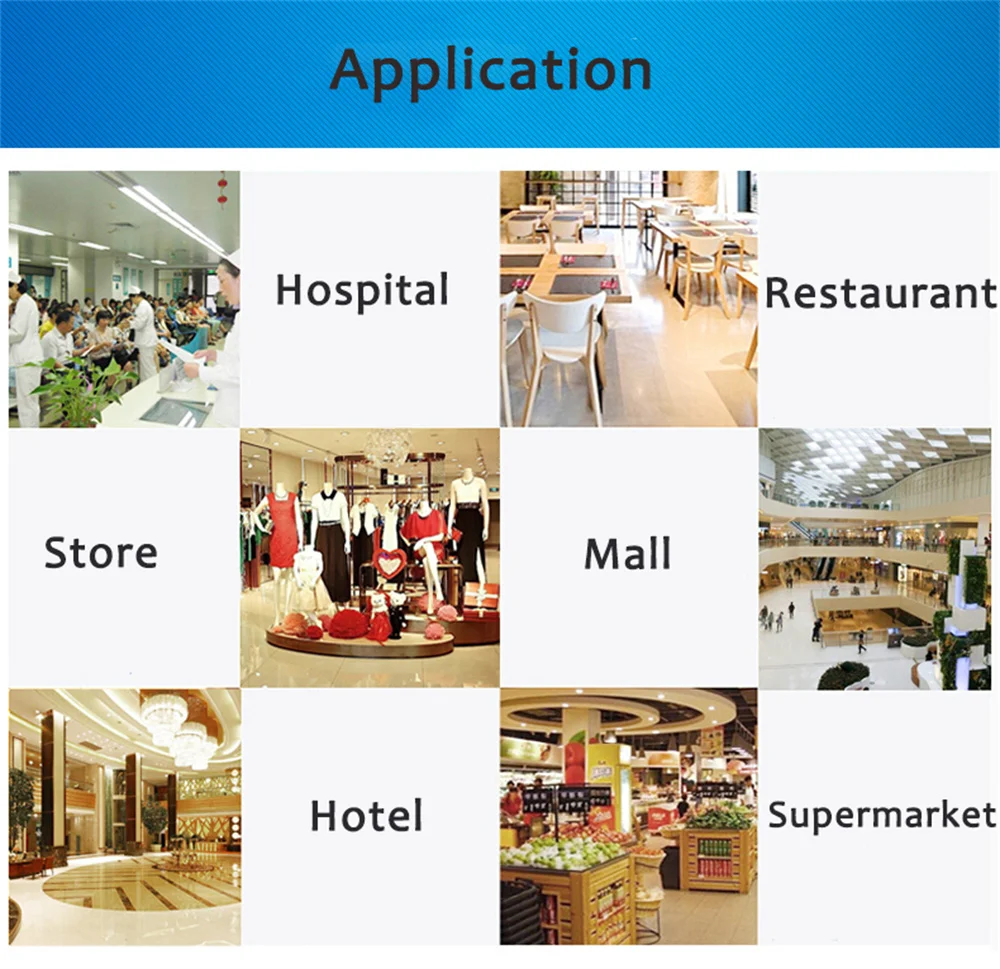 Application

Hospital

Restaurant

Store

Mall

Hotel

Supermarket